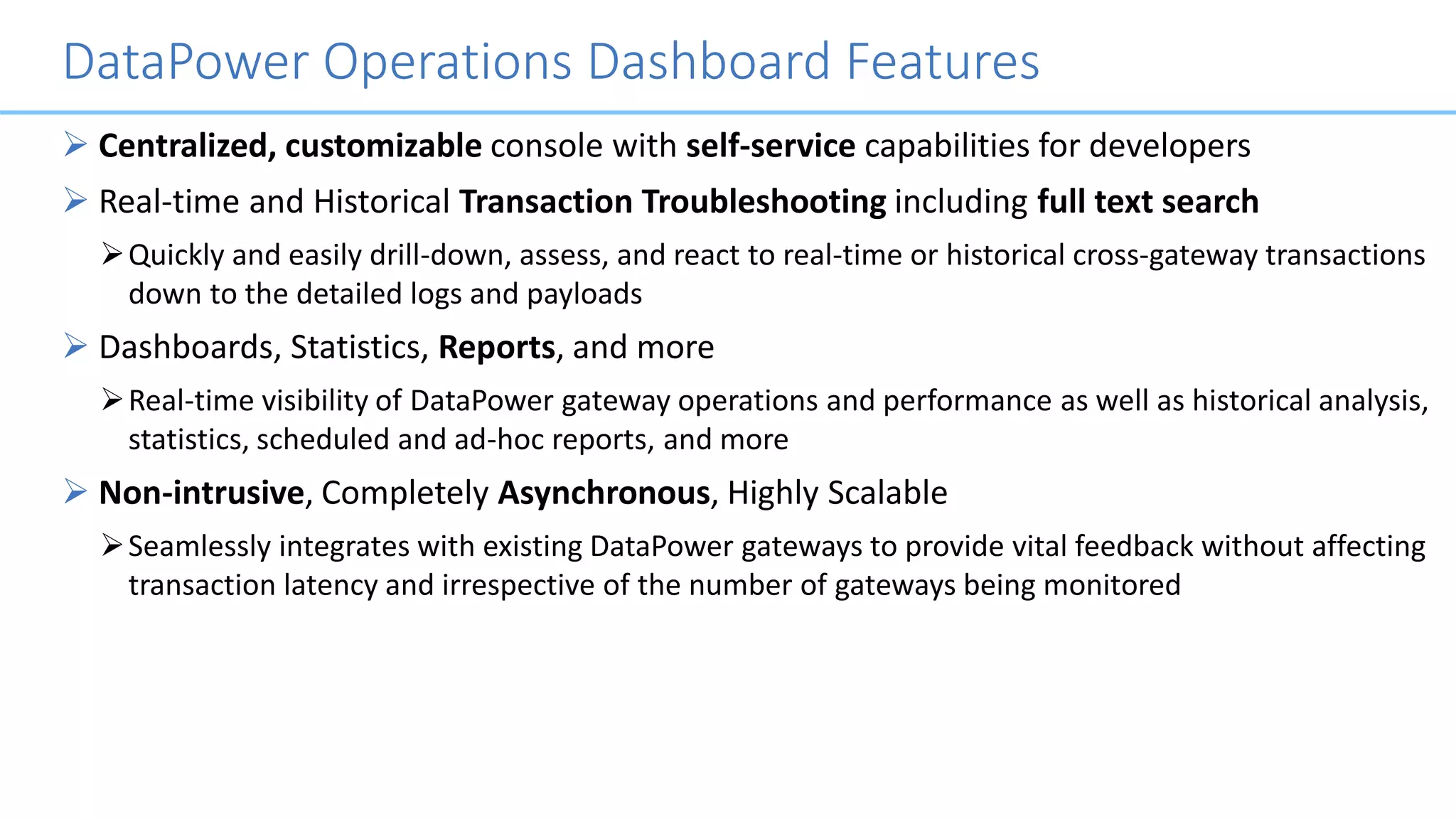 DataPower Operations Dashboard Features

➢ Centralized, customizable console with self-service capabilities for developers

➢ Real-time and Historical Transaction Troubleshooting including full text search

➢ Quickly and easily drill-down, assess, and react to real-time or historical cross-gateway transactions down to the detailed logs and payloads

➢ Dashboards, Statistics, Reports, and more

➢ Real-time visibility of DataPower gateway operations and performance as well as historical analysis, statistics, scheduled and ad-hoc reports, and more

➢ Non-intrusive, Completely Asynchronous, Highly Scalable

➢ Seamlessly integrates with existing DataPower gateways to provide vital feedback without affecting transaction latency and irrespective of the number of gateways being monitored